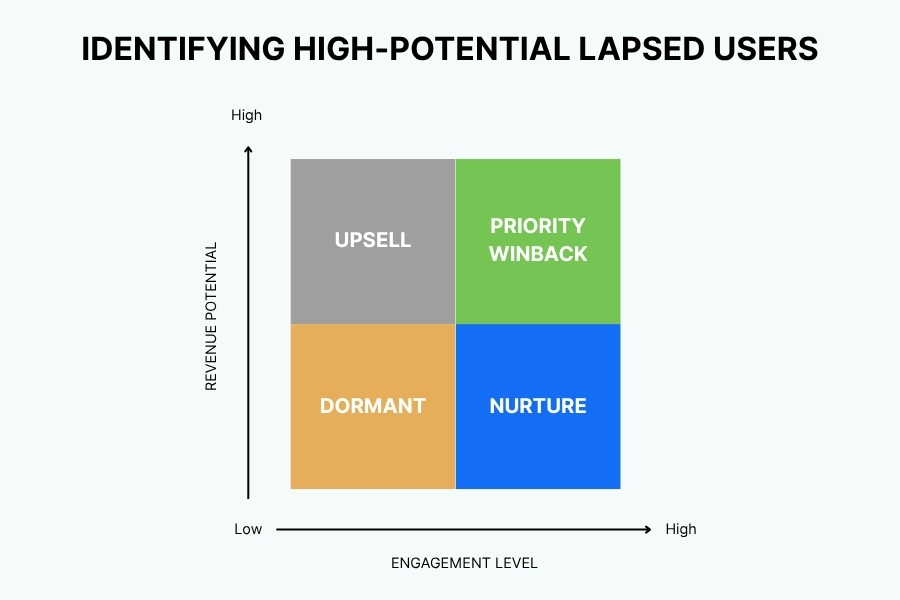 IDENTIFYING HIGH-POTENTIAL LAPSED USERS

High

REVENUE POTENTIAL

UPSELL

PRIORITY WINBACK

DORMANT

NURTURE

Low

High

ENGAGEMENT LEVEL